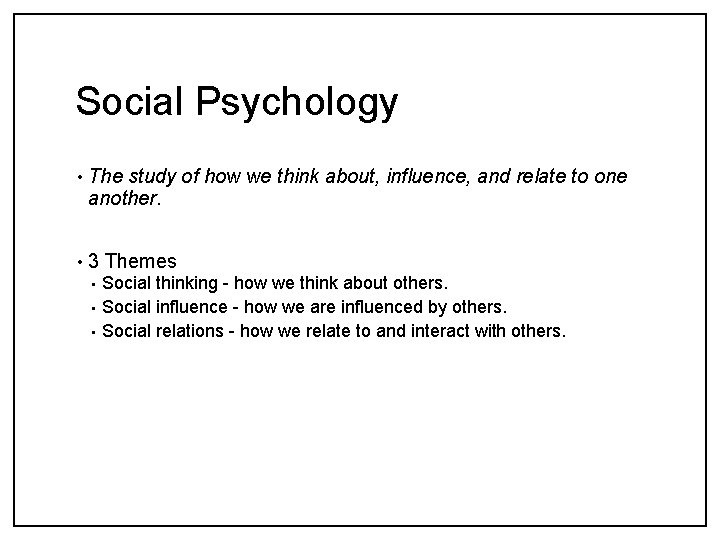 Social Psychology

• The study of how we think about, influence, and relate to one another.

• 3 Themes
• Social thinking - how we think about others.
• Social influence - how we are influenced by others.
• Social relations - how we relate to and interact with others.